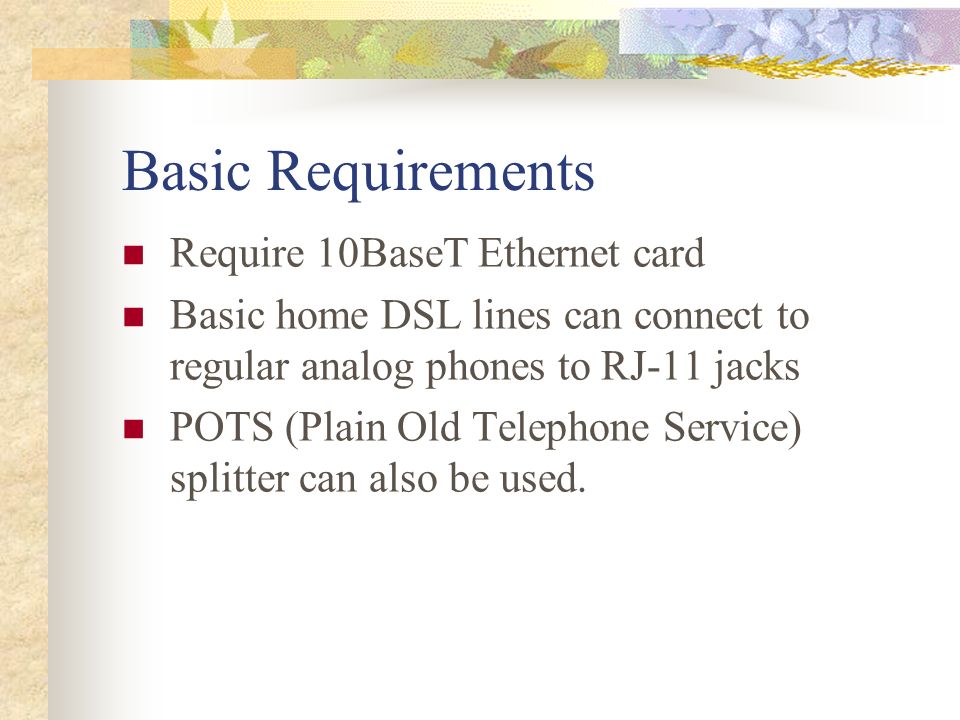 Basic Requirements

Require 10BaseT Ethernet card

Basic home DSL lines can connect to regular analog phones to RJ-11 jacks

POTS (Plain Old Telephone Service) splitter can also be used.